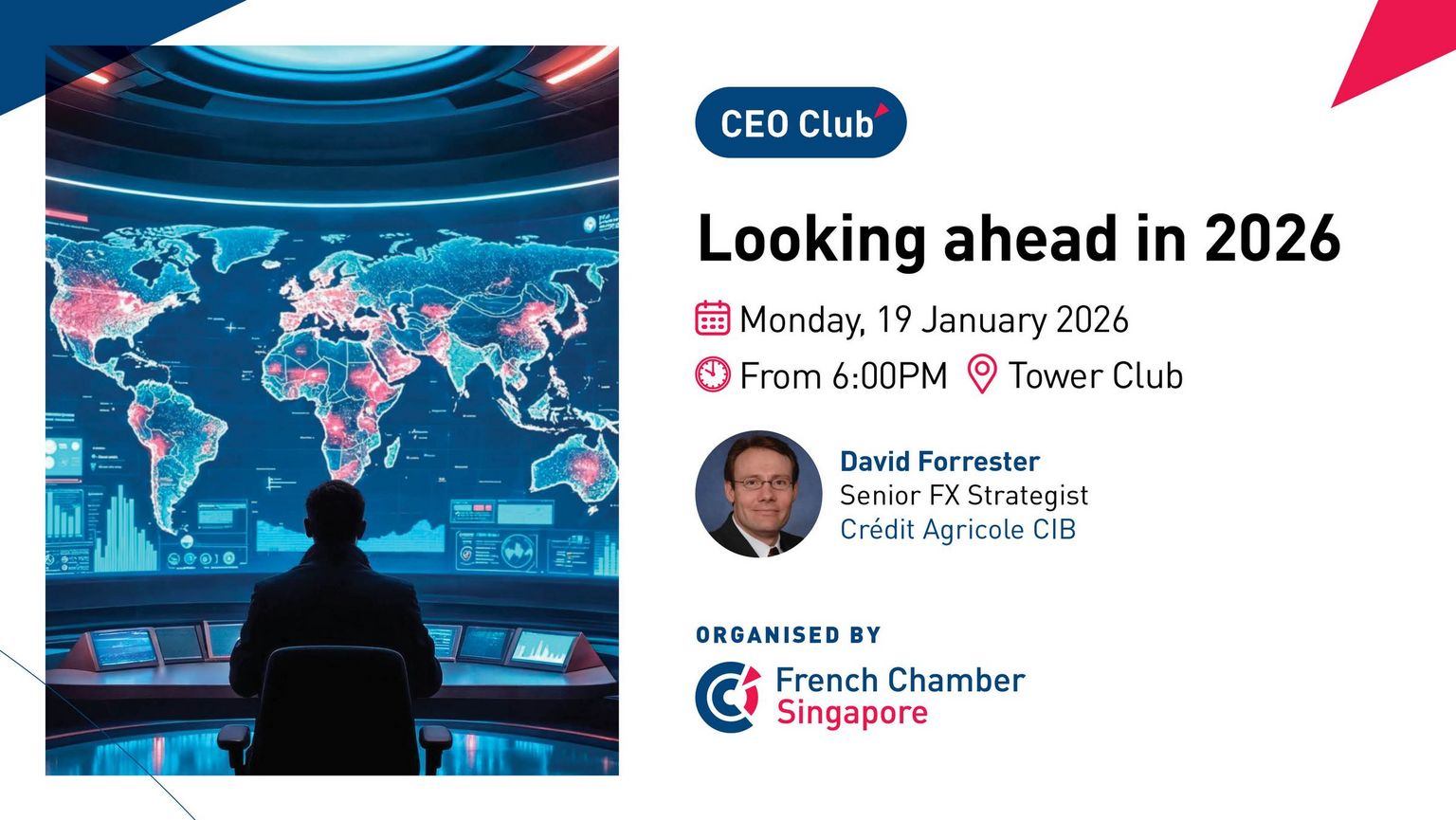 CEO Club

Looking ahead in 2026

Monday, 19 January 2026

From 6:00PM Tower Club

David Forrester
Senior FX Strategist
Crédit Agricole CIB

ORGANISED BY

French Chamber
Singapore